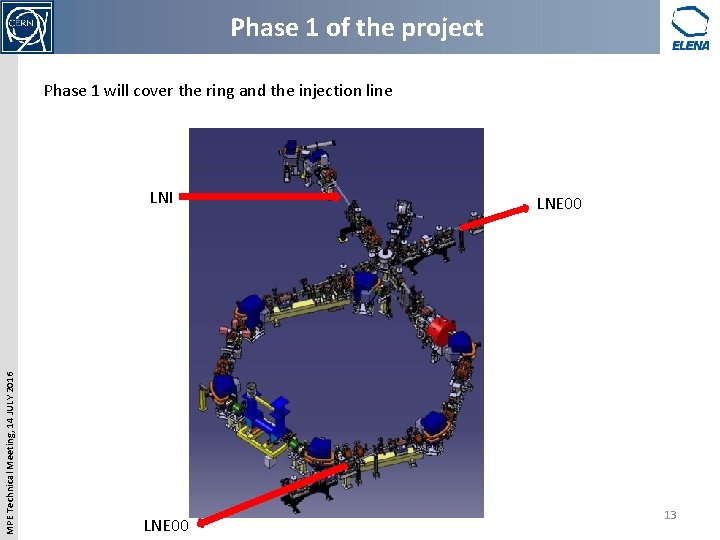 CERN

Phase 1 of the project

ELENA

Phase 1 will cover the ring and the injection line

LNI

LNE00

LNE00

MPE Technical Meeting, 14 JULY 2016

13